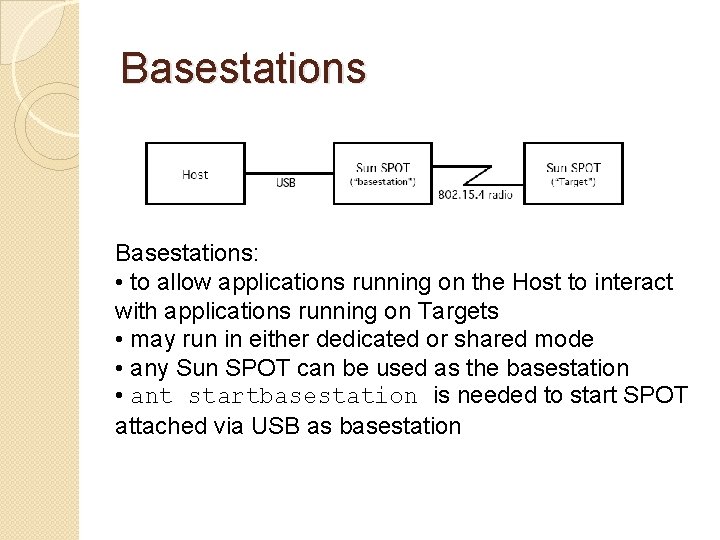 Basestations

Host

USB

Sun SPOT
("basestation")

802.15.4 radio

Sun SPOT
("Target")

Basestations:
• to allow applications running on the Host to interact with applications running on Targets
• may run in either dedicated or shared mode
• any Sun SPOT can be used as the basestation
• ant startbasestation is needed to start SPOT attached via USB as basestation